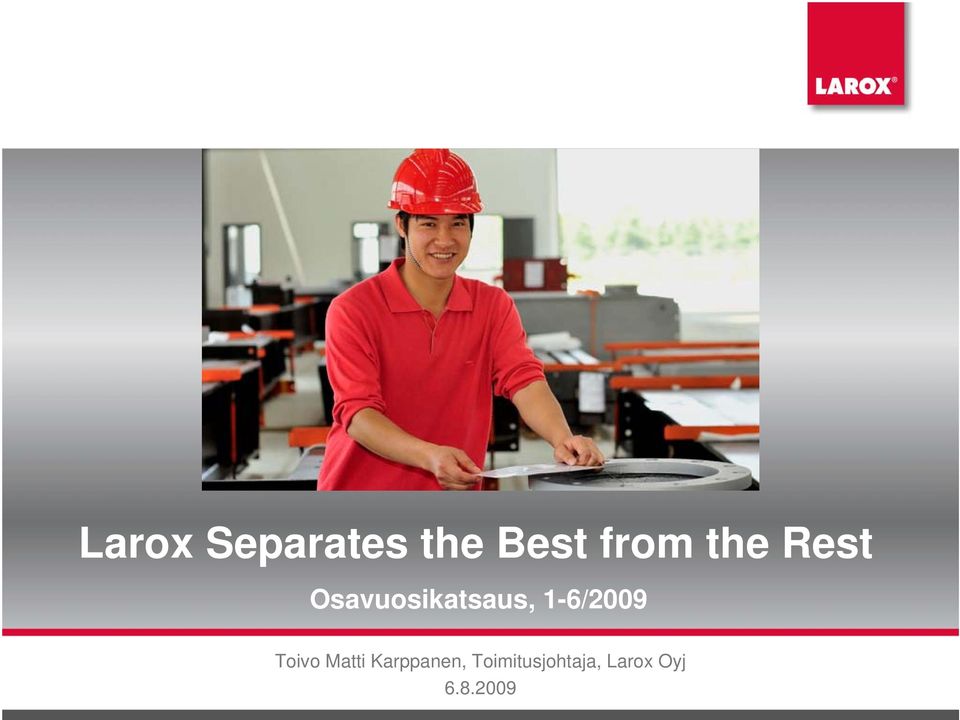 LAROX®

Larox Separates the Best from the Rest

Osavuosikatsaus, 1-6/2009

Toivo Matti Karppanen, Toimitusjohtaja, Larox Oyj
6.8.2009